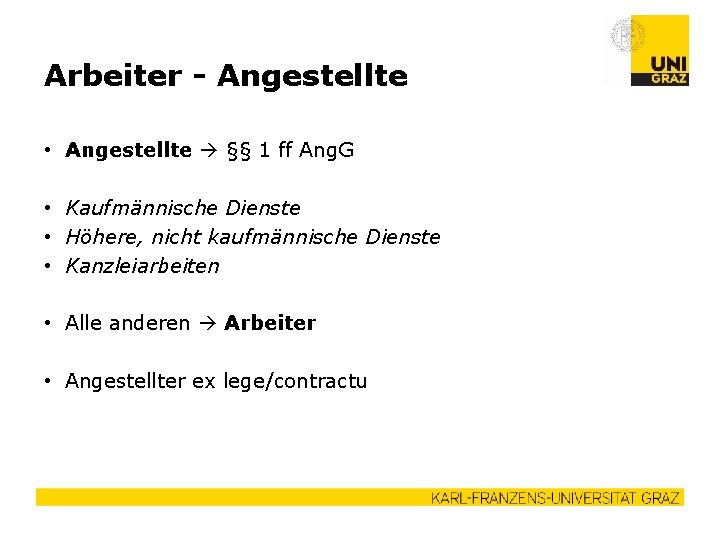 UNI GRAZ

Arbeiter - Angestellte

• Angestellte → §§ 1 ff AngG

• Kaufmännische Dienste
• Höhere, nicht kaufmännische Dienste
• Kanzleiarbeiten

• Alle anderen → Arbeiter

• Angestellter ex lege/contractu

KARL-FRANZENS-UNIVERSITÄT GRAZ